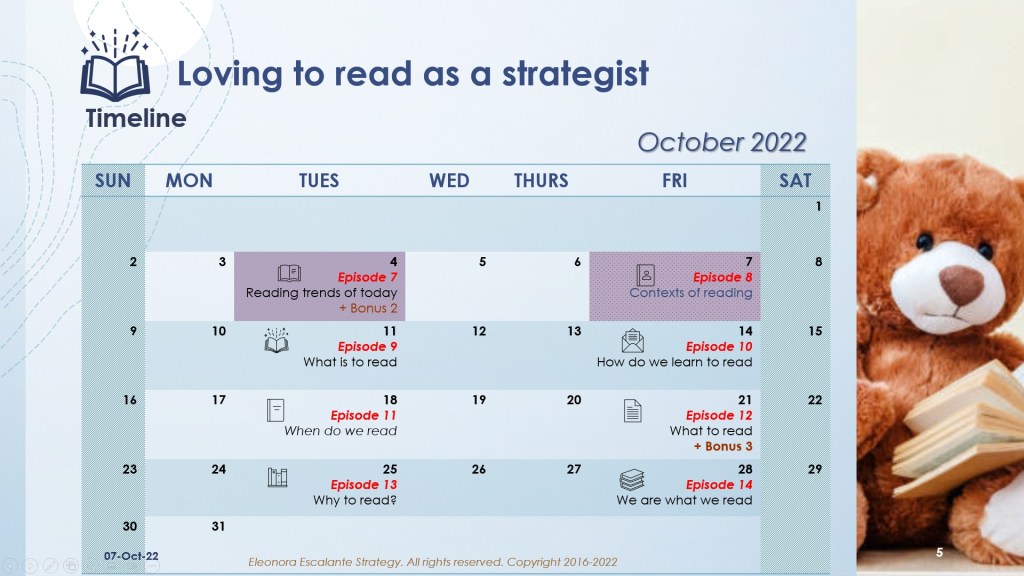 Loving to read as a strategist

Timeline

October 2022

| SUN | MON | TUES | WED | THURS | FRI | SAT |
|---|---|---|---|---|---|---|
| | | | | | | 1 |
| 2 | 3 | 4 Episode 7 Reading trends of today + Bonus 2 | 5 | 6 | 7 Episode 8 Contexts of reading | 8 |
| 9 | 10 | 11 Episode 9 What is to read | 12 | 13 | 14 Episode 10 How do we learn to read | 15 |
| 16 | 17 | 18 Episode 11 When do we read | 19 | 20 | 21 Episode 12 What to read + Bonus 3 | 22 |
| 23 | 24 | 25 Episode 13 Why to read? | 26 | 27 | 28 Episode 14 We are what we read | 29 |
| 30 | 31 | | | | | |

07-Oct-22

Eleonora Escalante Strategy. All rights reserved. Copyright 2016-2022

5